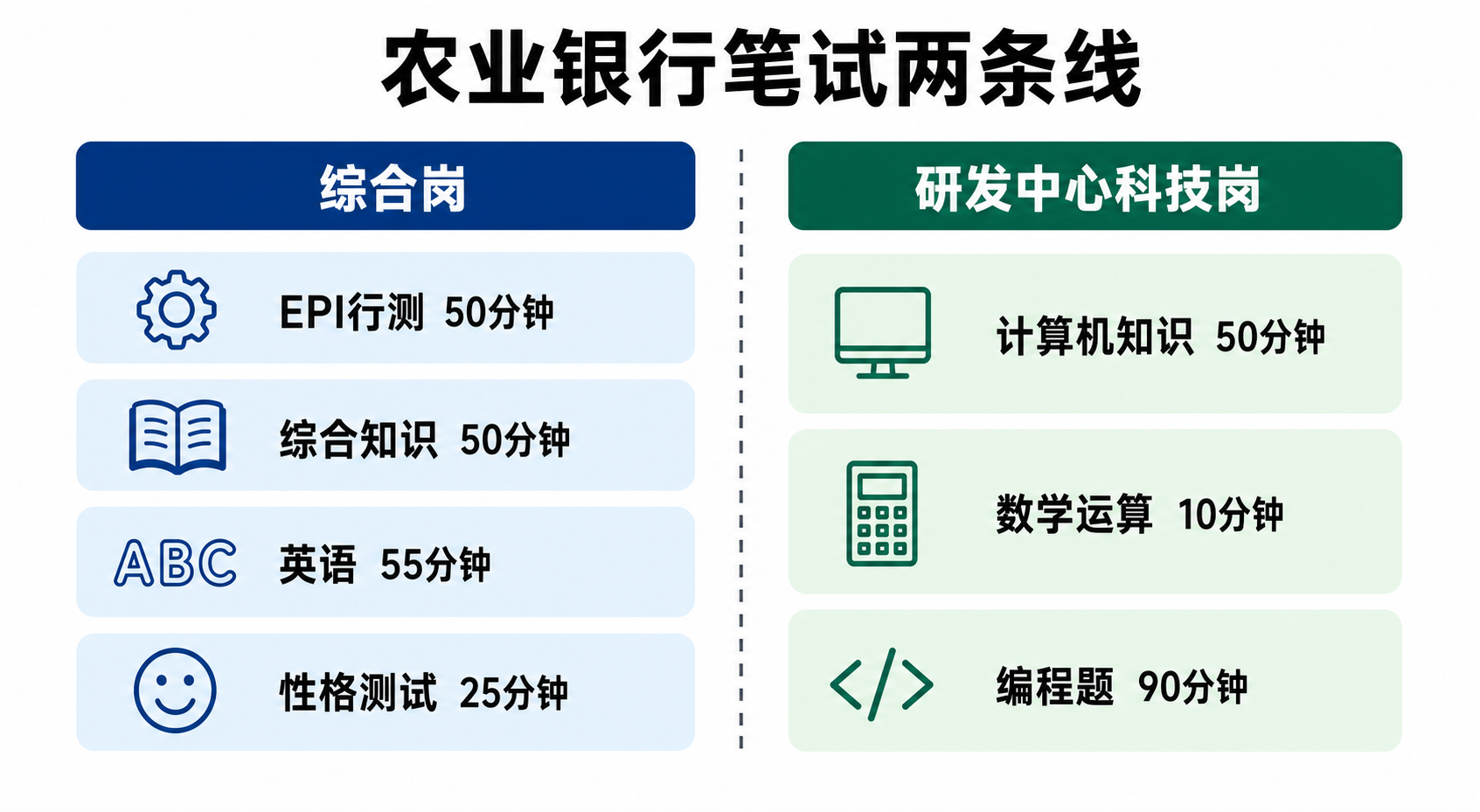 农业银行笔试两条线

综合岗

EPI行测 50分钟

综合知识 50分钟

ABC

英语 55分钟

性格测试 25分钟

研发中心科技岗

计算机知识 50分钟

数学运算 10分钟

</>

编程题 90分钟